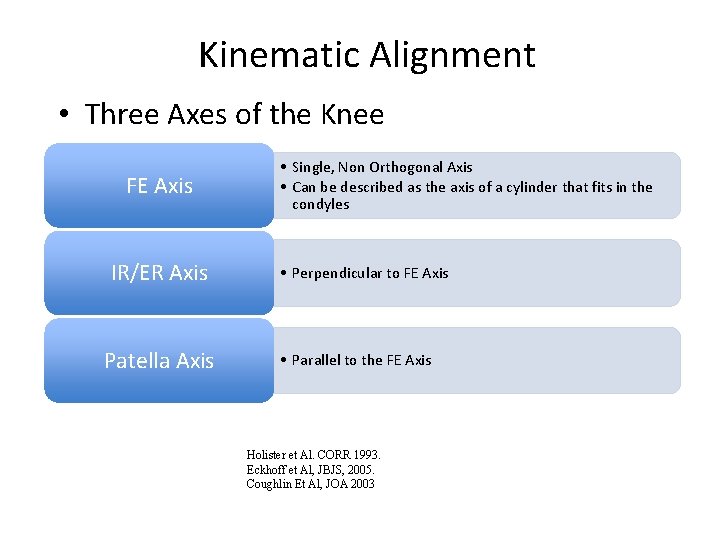 Kinematic Alignment

• Three Axes of the Knee

FE Axis

• Single, Non Orthogonal Axis
• Can be described as the axis of a cylinder that fits in the condyles

IR/ER Axis

• Perpendicular to FE Axis

Patella Axis

• Parallel to the FE Axis

Holister et Al. CORR 1993.
Eckhoff et Al, JBJS, 2005.
Coughlin Et Al, JOA 2003